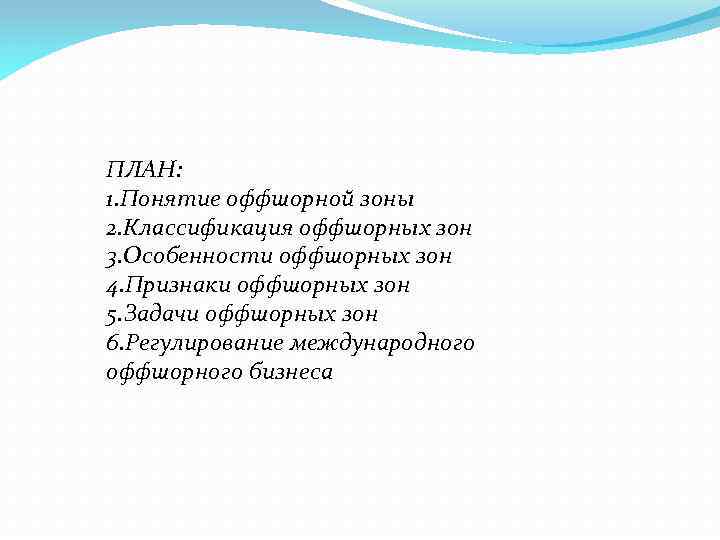 ПЛАН:
1.Понятие оффшорной зоны
2.Классификация оффшорных зон
3.Особенности оффшорных зон
4.Признаки оффшорных зон
5.Задачи оффшорных зон
6.Регулирование международного оффшорного бизнеса